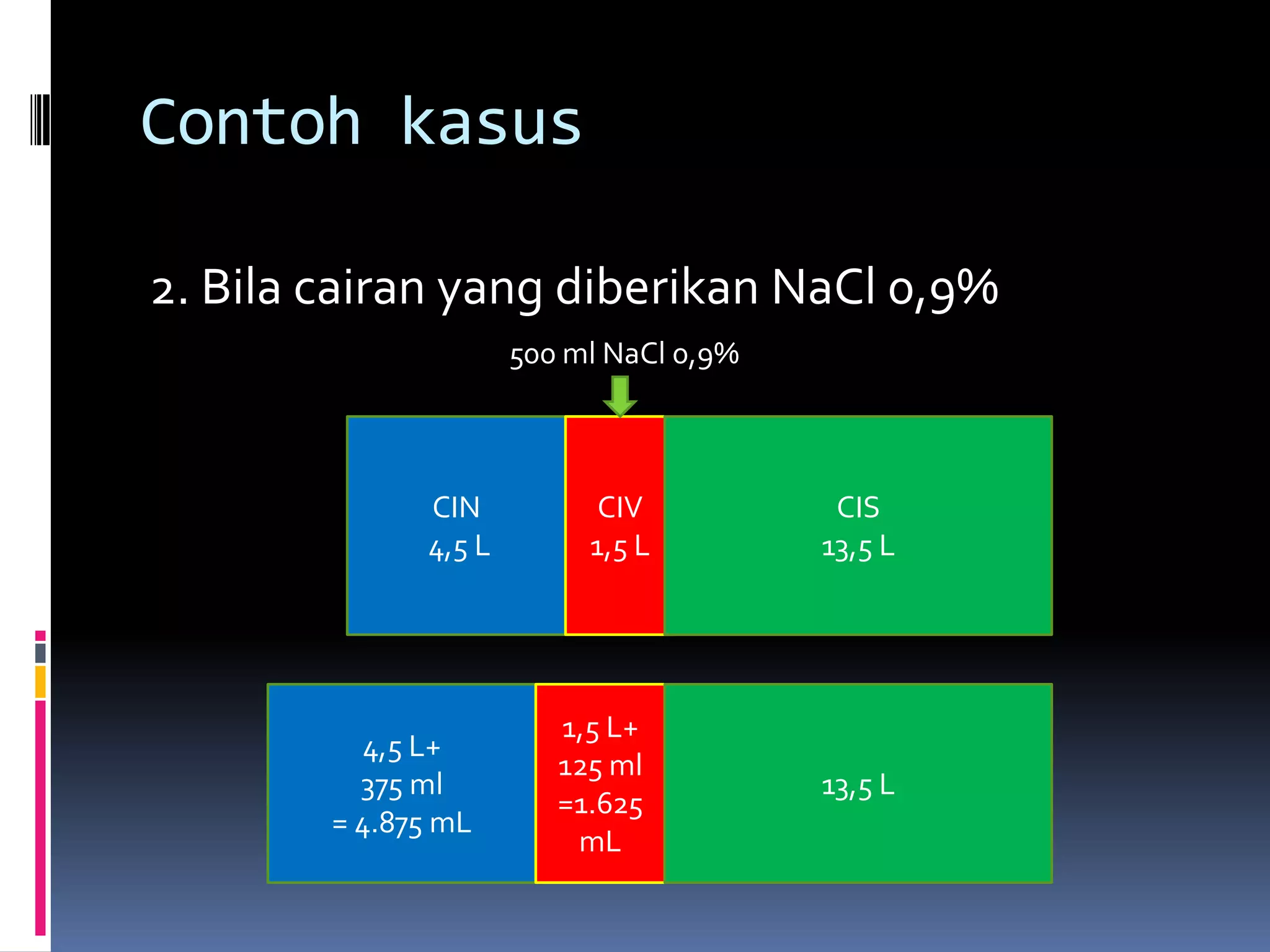 Contoh kasus

2. Bila cairan yang diberikan NaCl 0,9%

500 ml NaCl 0,9%

CIN
4,5 L

CIV
1,5 L

CIS
13,5 L

4,5 L+
375 ml
= 4.875 mL

1,5 L+
125 ml
=1.625
mL

13,5 L